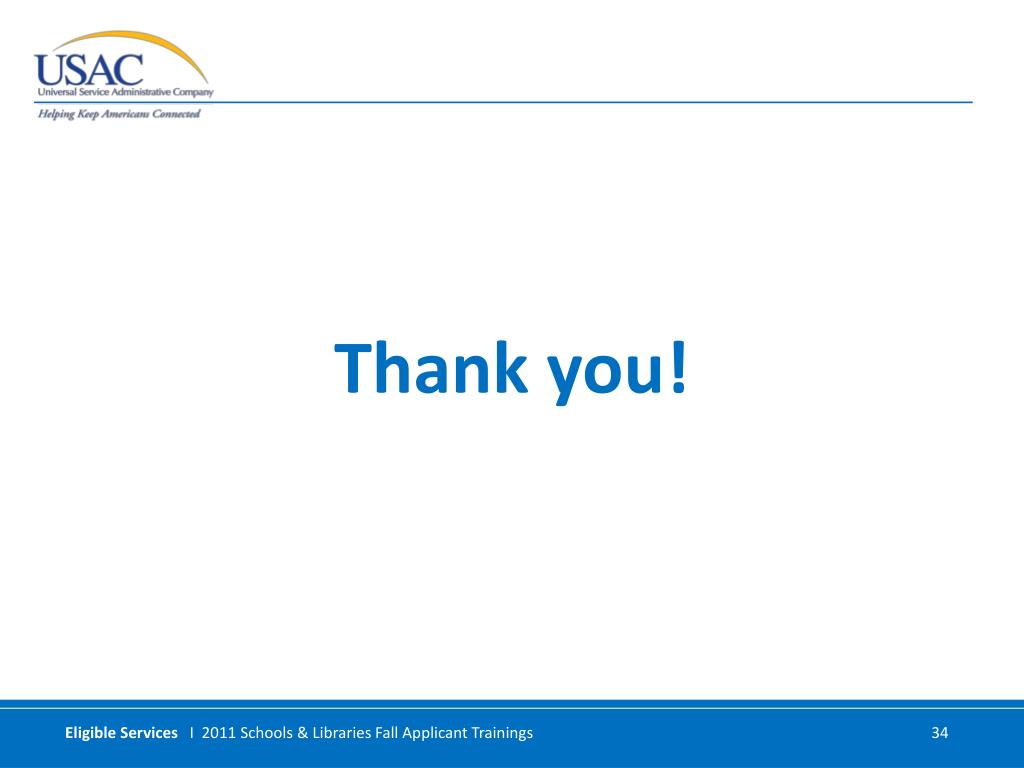 USAC
Universal Service Administrative Company
Helping Keep Americans Connected

Thank you!

Eligible Services I 2011 Schools & Libraries Fall Applicant Trainings

34